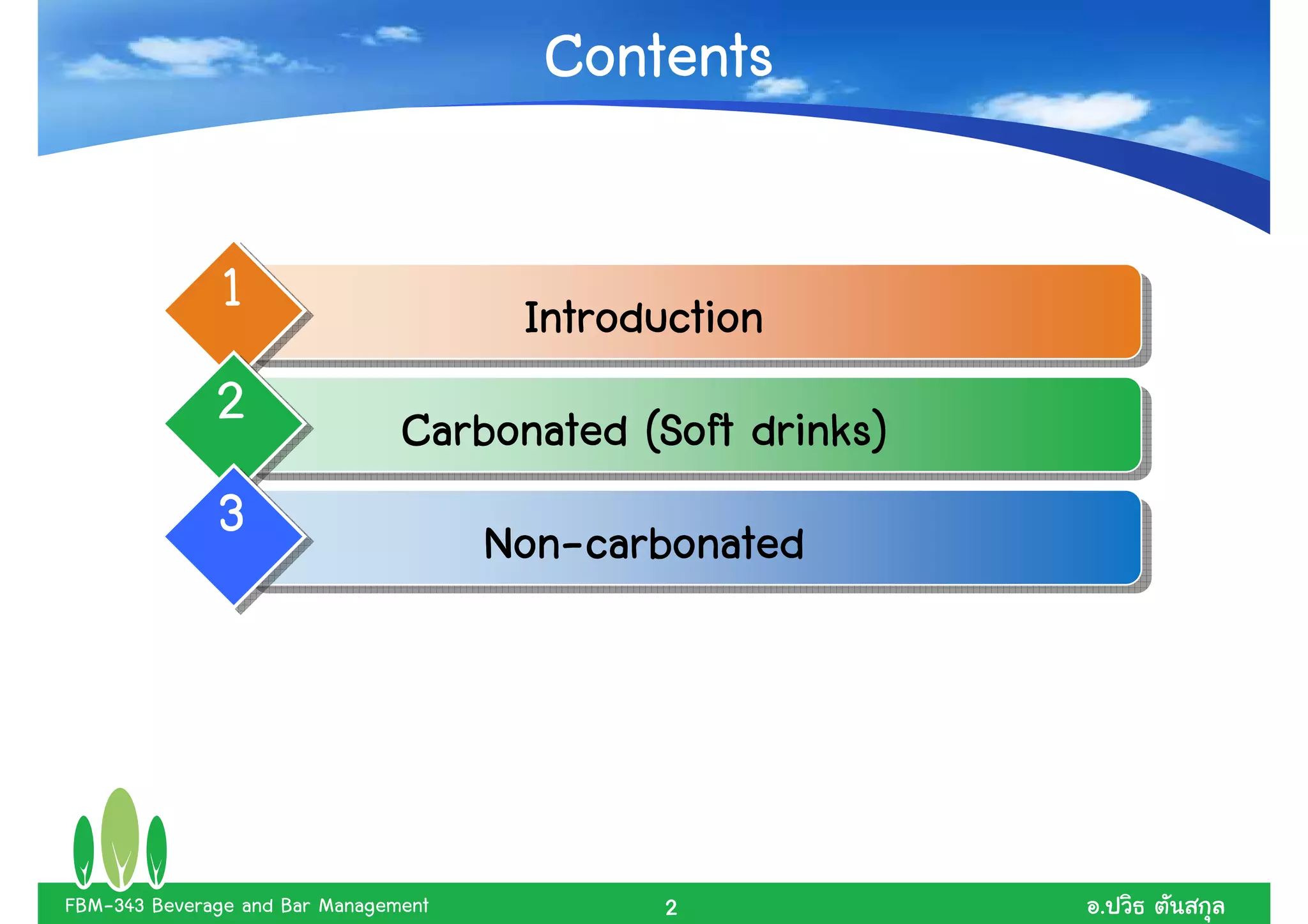 Contents

1 Introduction

2 Carbonated (Soft drinks)

3 Non-carbonated

FBM-343 Beverage and Bar Management 2 อ.ปวิธ ตันสกุล